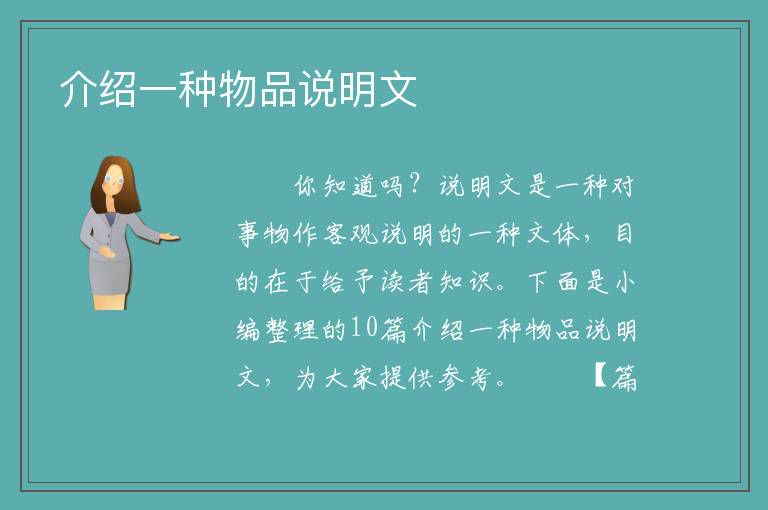 介绍一种物品说明文

你知道吗？说明文是一种对事物作客观说明的一种文体，目的在于给予读者知识。下面是小编整理的10篇介绍一种物品说明文，为大家提供参考。 【篇